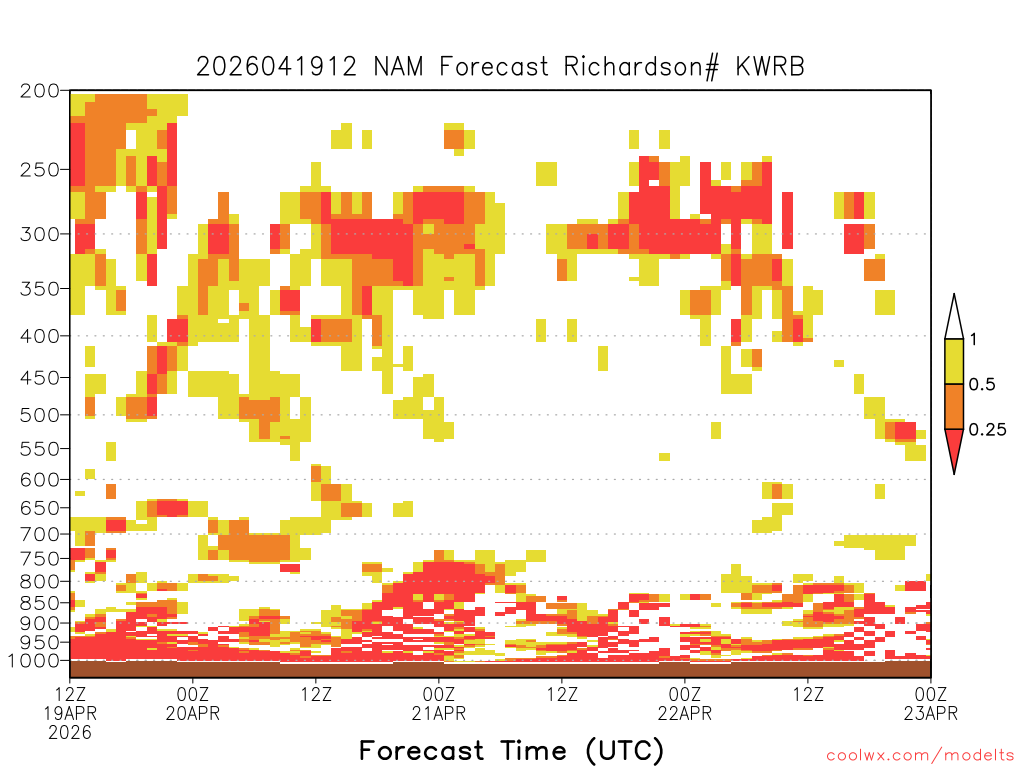 2026041912 NAM Forecast Richardson# KWRB

200
250
300
350
400
450
500
550
600
650
700
750
800
850
900
950
1000

1
0.5
0.25

12Z
19APR
2026

00Z
20APR

12Z

00Z
21APR

12Z

00Z
22APR

12Z

00Z
23APR

Forecast Time (UTC)

coolwx.com/modelts